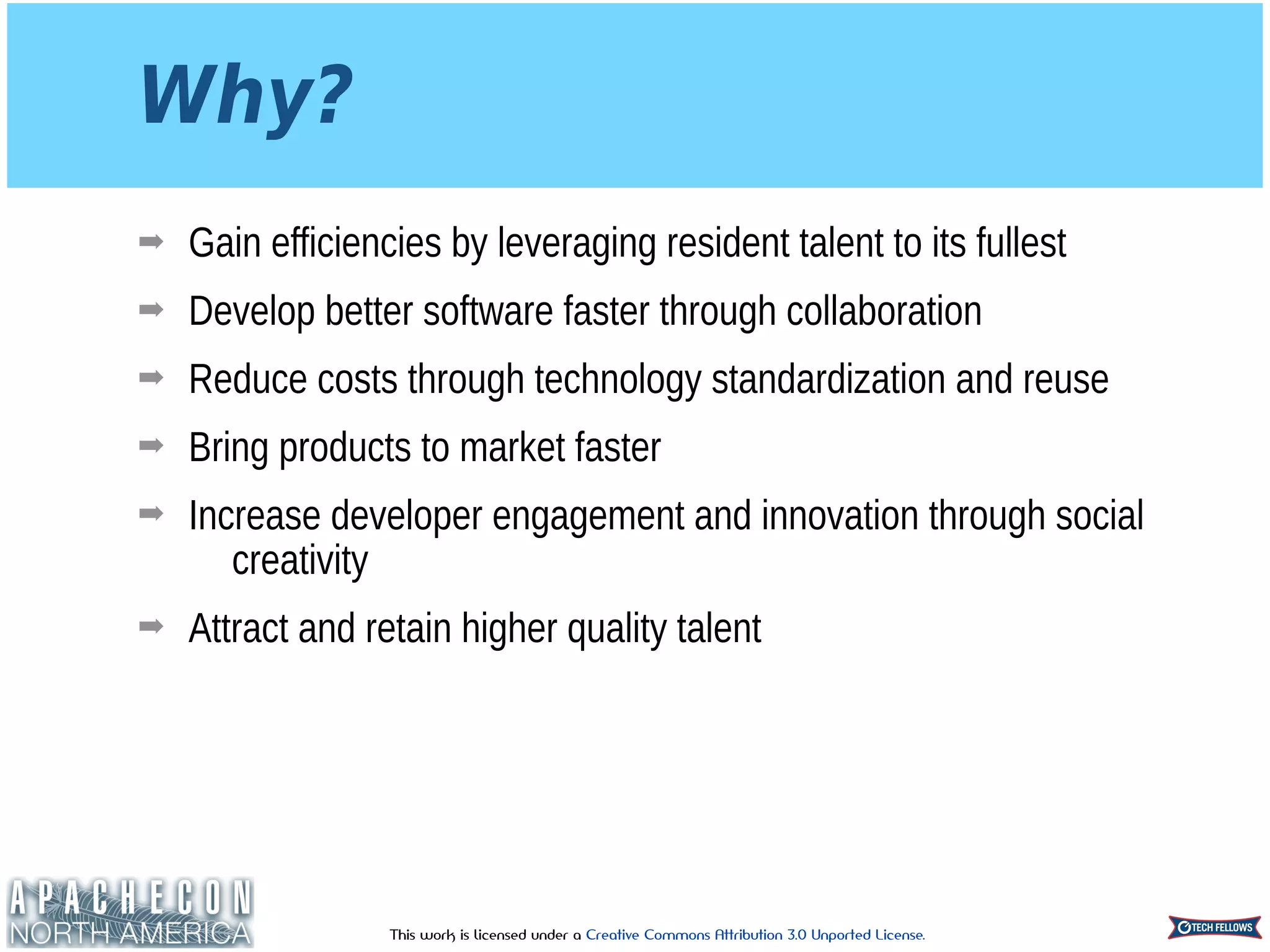 Why?

➡ Gain efficiencies by leveraging resident talent to its fullest

➡ Develop better software faster through collaboration

➡ Reduce costs through technology standardization and reuse

➡ Bring products to market faster

➡ Increase developer engagement and innovation through social creativity

➡ Attract and retain higher quality talent

APACHECON NORTH AMERICA

This work is licensed under a Creative Commons Attribution 3.0 Unported License.

TECH FELLOWS